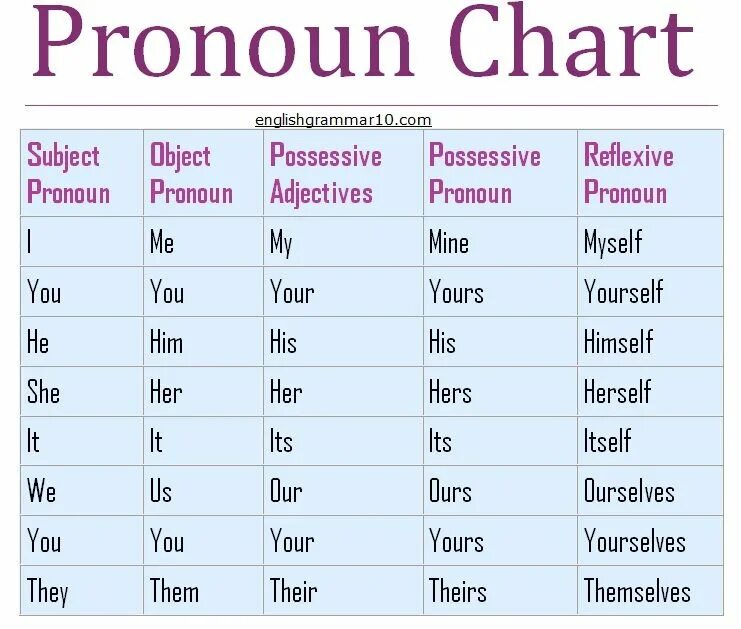 Pronoun Chart

englishgrammar10.com

| Subject Pronoun | Object Pronoun | Possessive Adjectives | Possessive Pronoun | Reflexive Pronoun |
|---|---|---|---|---|
| I | Me | My | Mine | Myself |
| You | You | Your | Yours | Yourself |
| He | Him | His | His | Himself |
| She | Her | Her | Hers | Herself |
| It | It | Its | Its | Itself |
| We | Us | Our | Ours | Ourselves |
| You | You | Your | Yours | Yourselves |
| They | Them | Their | Theirs | Themselves |